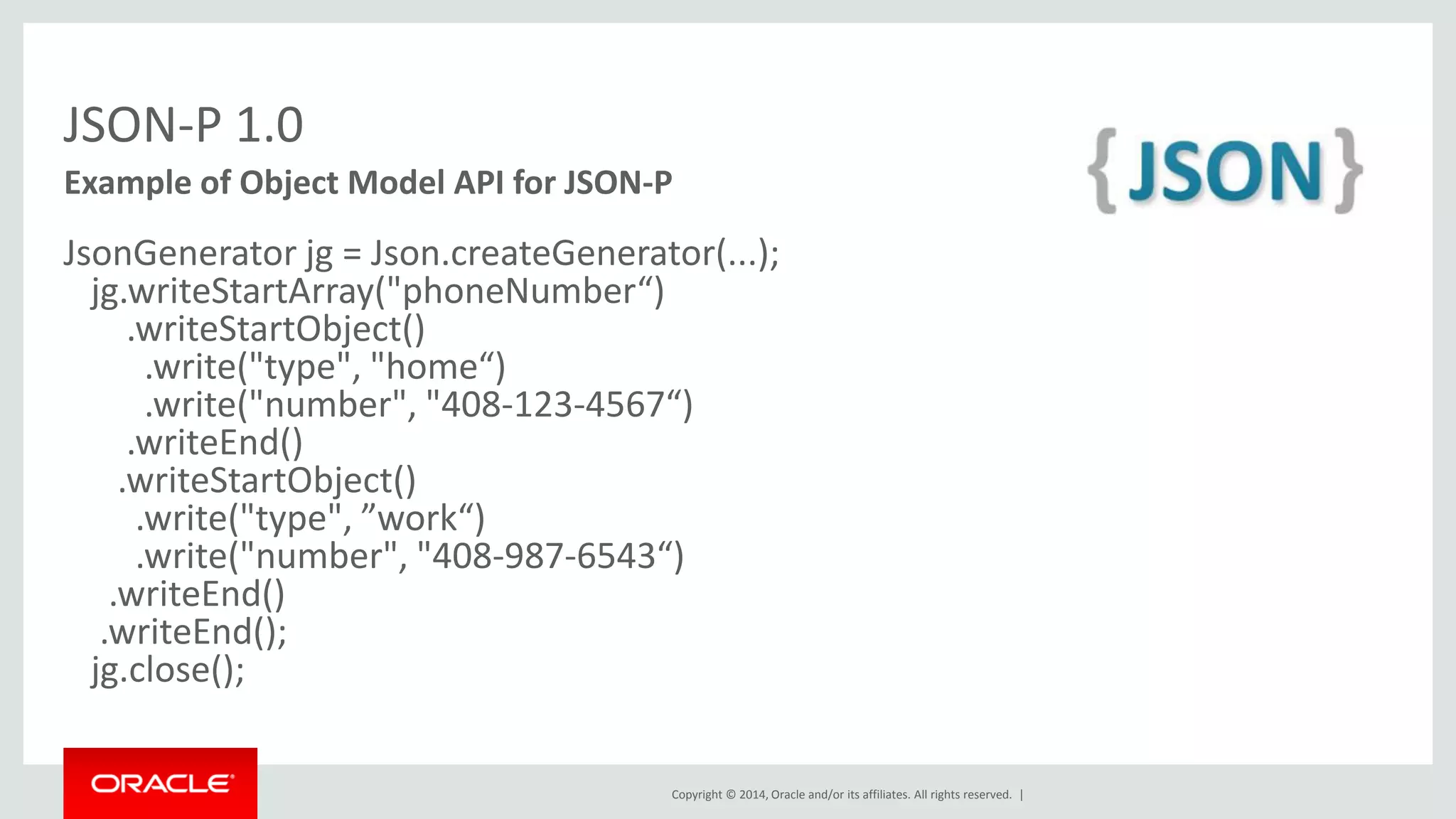 JSON-P 1.0

Example of Object Model API for JSON-P

{JSON}

JsonGenerator jg = Json.createGenerator(...);
jg.writeStartArray("phoneNumber“)
.writeStartObject()
.write("type", "home“)
.write("number", "408-123-4567“)
.writeEnd()
.writeStartObject()
.write("type", ”work“)
.write("number", "408-987-6543“)
.writeEnd()
.writeEnd();
jg.close();

ORACLE

Copyright © 2014, Oracle and/or its affiliates. All rights reserved. |